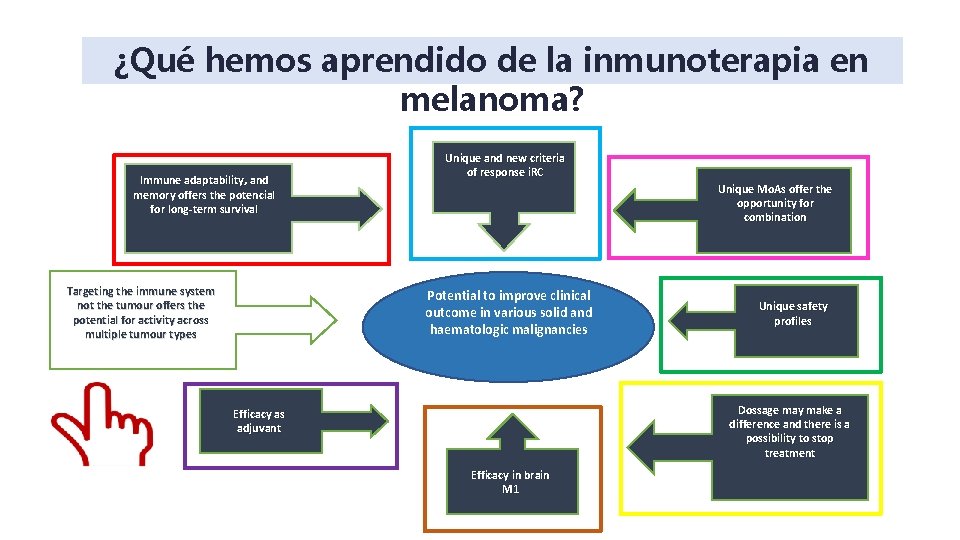 ¿Qué hemos aprendido de la inmunoterapia en melanoma?

Immune adaptability, and memory offers the potencial for long-term survival

Unique and new criteria of response iRC

Unique MoAs offer the opportunity for combination

Targeting the immune system not the tumour offers the potential for activity across multiple tumour types

Potential to improve clinical outcome in various solid and haematologic malignancies

Unique safety profiles

Efficacy as adjuvant

Efficacy in brain M1

Dossage may make a difference and there is a possibility to stop treatment